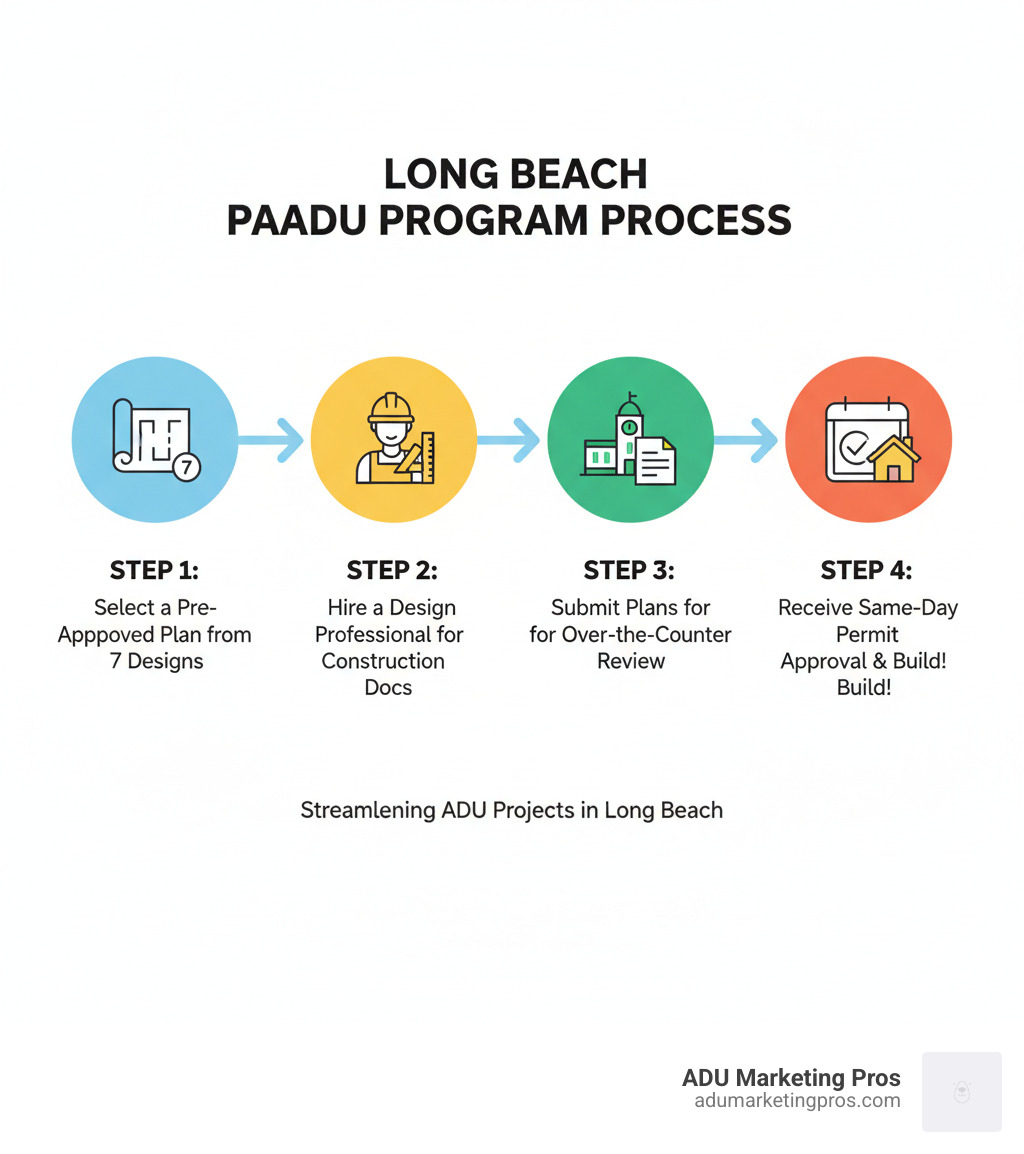 LONG BEACH
PAADU PROGRAM PROCESS

7

STEP 1:
Select a Pre-Apppoved Plan from 7 Designs

STEP 2:
Hire a Design Professional for Construction Docs

STEP 3:
Submit Plans for for Over-the-Counter Review

STEP 4:
Receive Same-Day Permit Approval & Build! Build!

Streamlening ADU Projects in Long Beach

ADU Marketing Pros
adumarketingpros.com